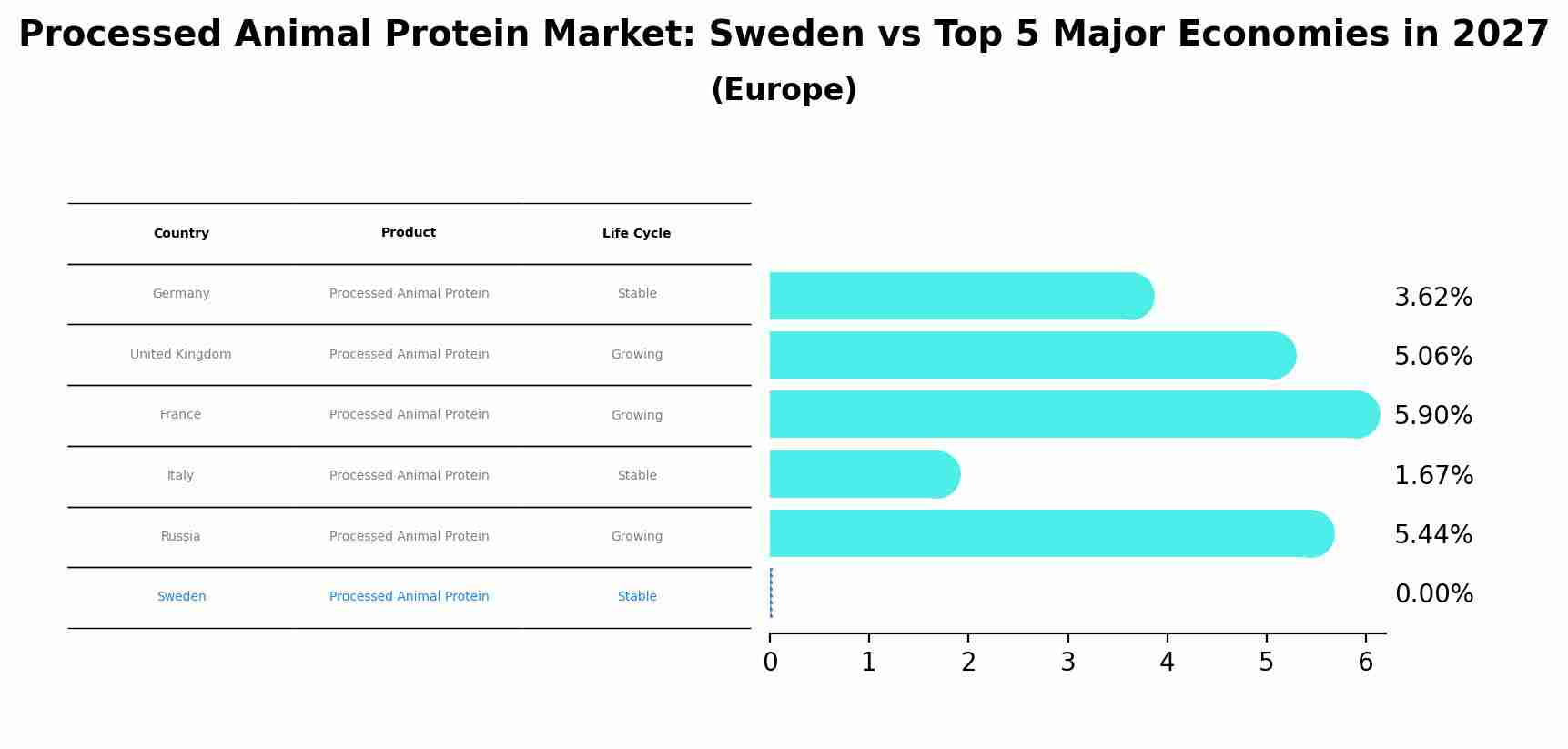 Processed Animal Protein Market: Sweden vs Top 5 Major Economies in 2027
(Europe)

| Country | Product | Life Cycle |
|---|---|---|
| Germany | Processed Animal Protein | Stable |
| United Kingdom | Processed Animal Protein | Growing |
| France | Processed Animal Protein | Growing |
| Italy | Processed Animal Protein | Stable |
| Russia | Processed Animal Protein | Growing |
| Sweden | Processed Animal Protein | Stable |

3.62%
5.06%
5.90%
1.67%
5.44%
0.00%

0 1 2 3 4 5 6